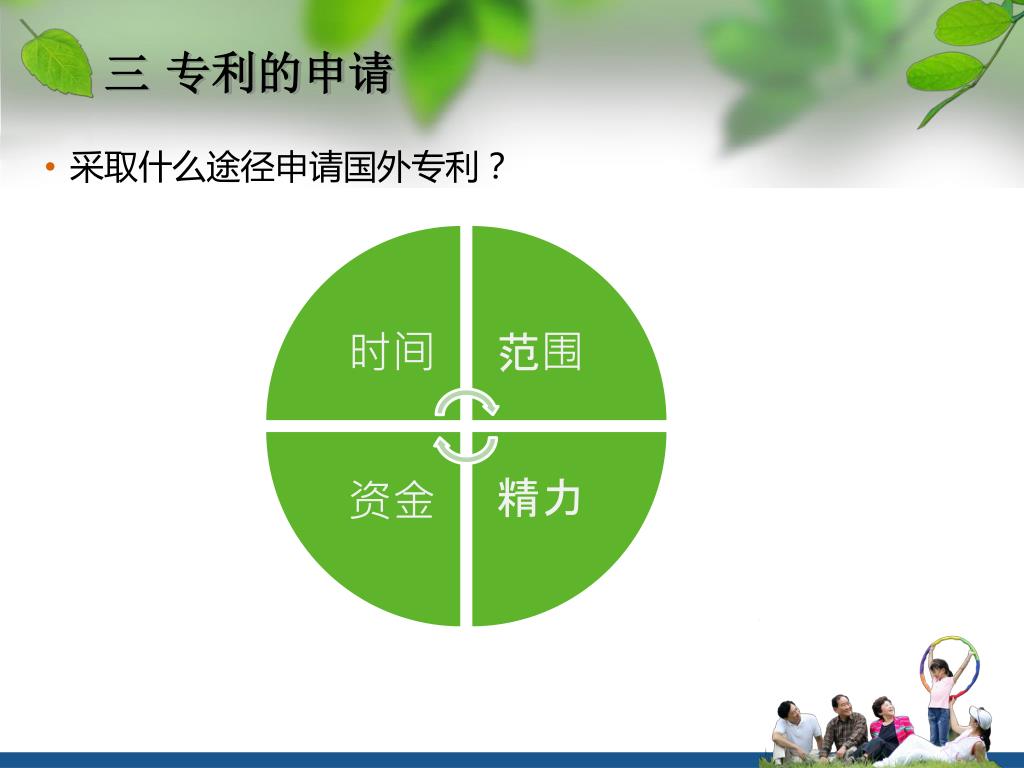 三 专利的申请

• 采取什么途径申请国外专利？

时间

范围

资金

精力